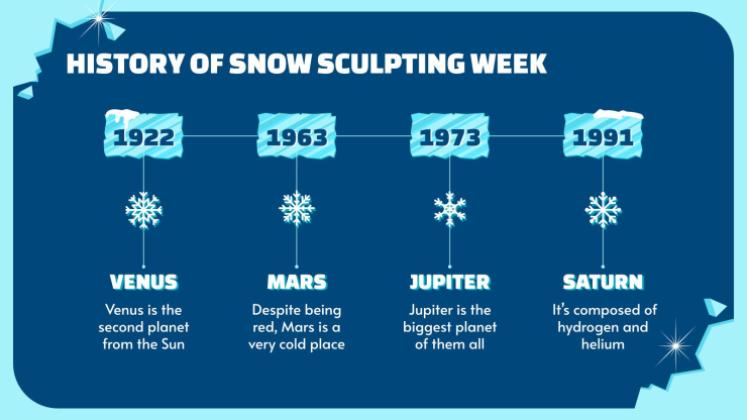 HISTORY OF SNOW SCULPTING WEEK

1922

VENUS

Venus is the second planet from the Sun

1963

MARS

Despite being red, Mars is a very cold place

1973

JUPITER

Jupiter is the biggest planet of them all

1991

SATURN

It's composed of hydrogen and helium